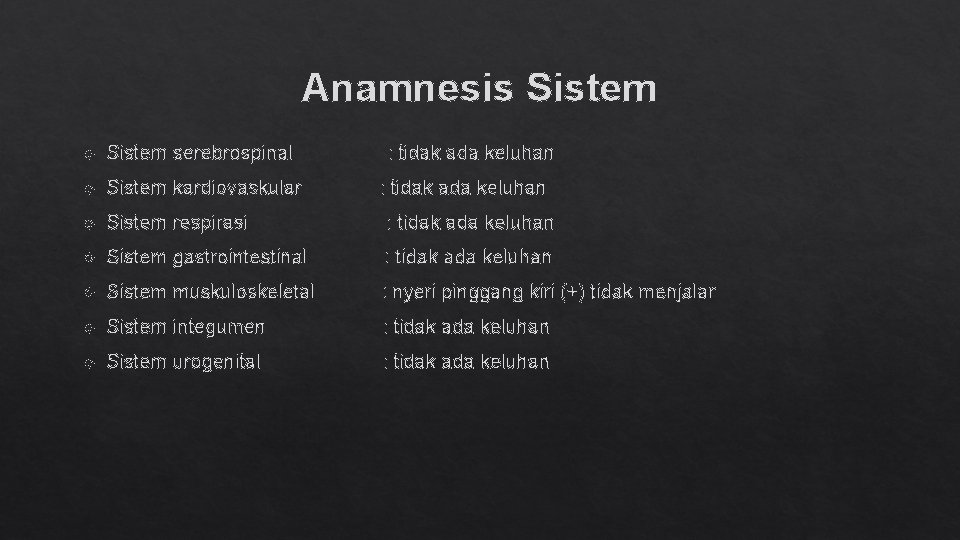 Anamnesis Sistem

Sistem serebrospinal : tidak ada keluhan

Sistem kardiovaskular : tidak ada keluhan

Sistem respirasi : tidak ada keluhan

Sistem gastrointestinal : tidak ada keluhan

Sistem muskuloskeletal : nyeri pinggang kiri (+) tidak menjalar

Sistem integumen : tidak ada keluhan

Sistem urogenital : tidak ada keluhan